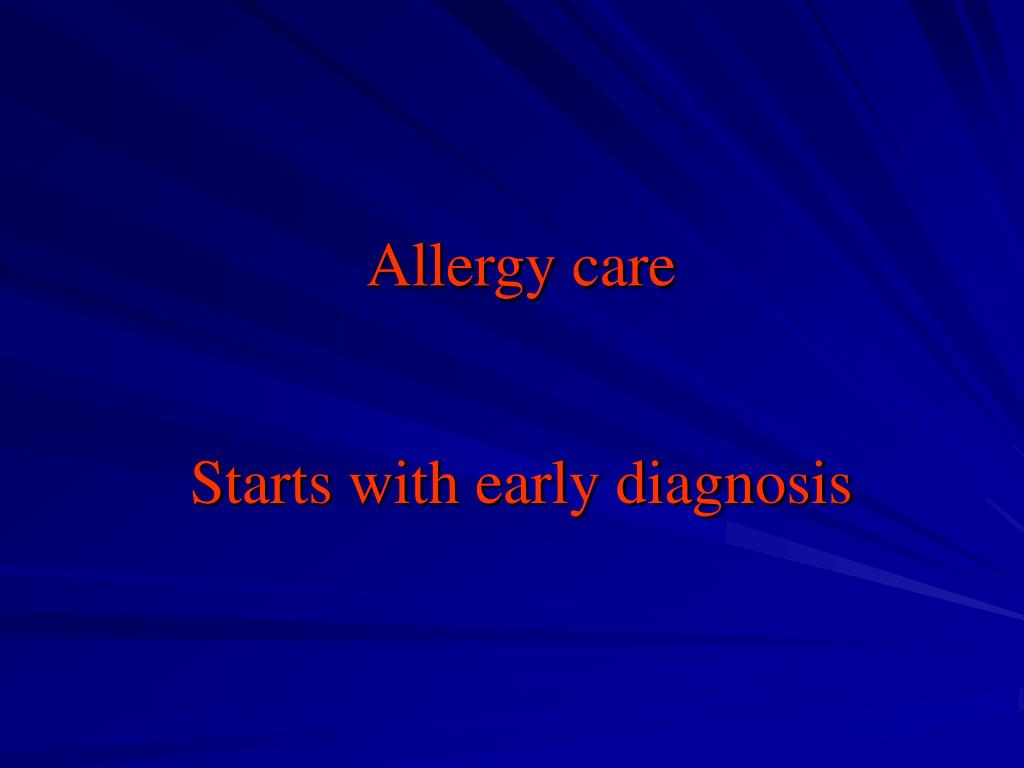 Allergy care

Starts with early diagnosis